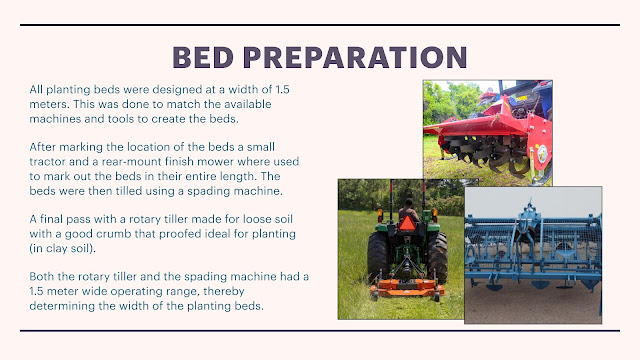 BED PREPARATION

All planting beds were designed at a width of 1.5 meters. This was done to match the available machines and tools to create the beds.

After marking the location of the beds a small tractor and a rear-mount finish mower where used to mark out the beds in their entire length. The beds were then tilled using a spading machine.

A final pass with a rotary tiller made for loose soil with a good crumb that proofed ideal for planting (in clay soil).

Both the rotary tiller and the spading machine had a 1.5 meter wide operating range, thereby determining the width of the planting beds.